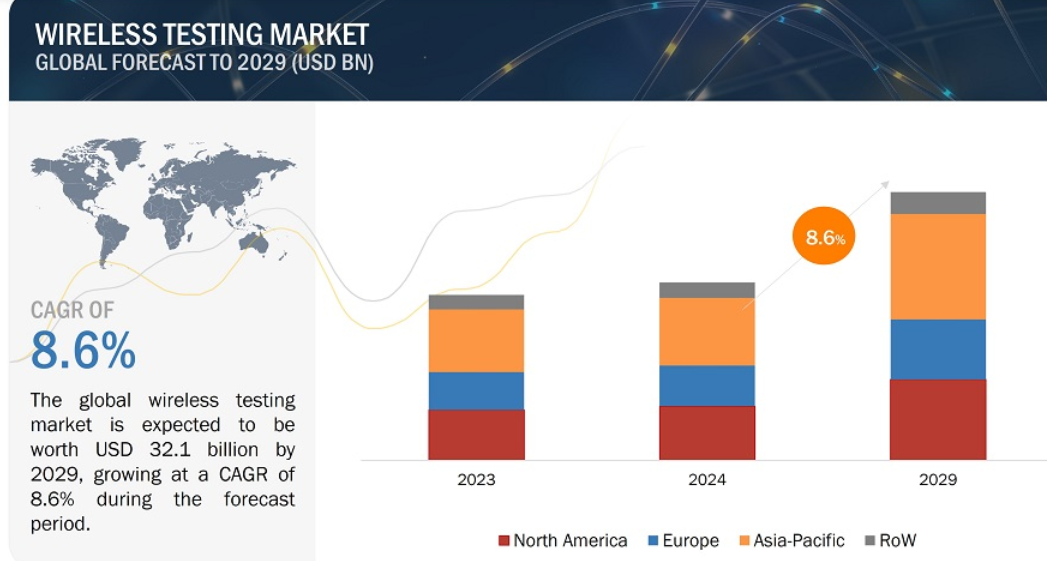 WIRELESS TESTING MARKET
GLOBAL FORECAST TO 2029 (USD BN)

CAGR OF
8.6%

The global wireless testing market is expected to be worth USD 32.1 billion by 2029, growing at a CAGR of 8.6% during the forecast period.

8.6%

2023
2024
2029

North America Europe Asia-Pacific RoW